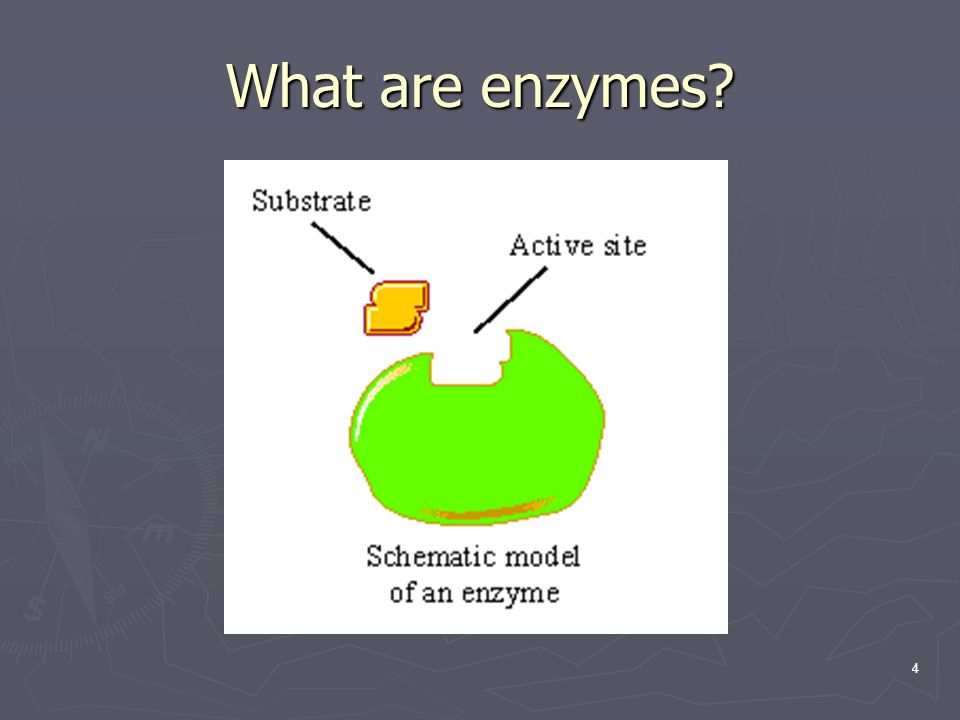 What are enzymes?

Substrate

Active site

Schematic model of an enzyme

4